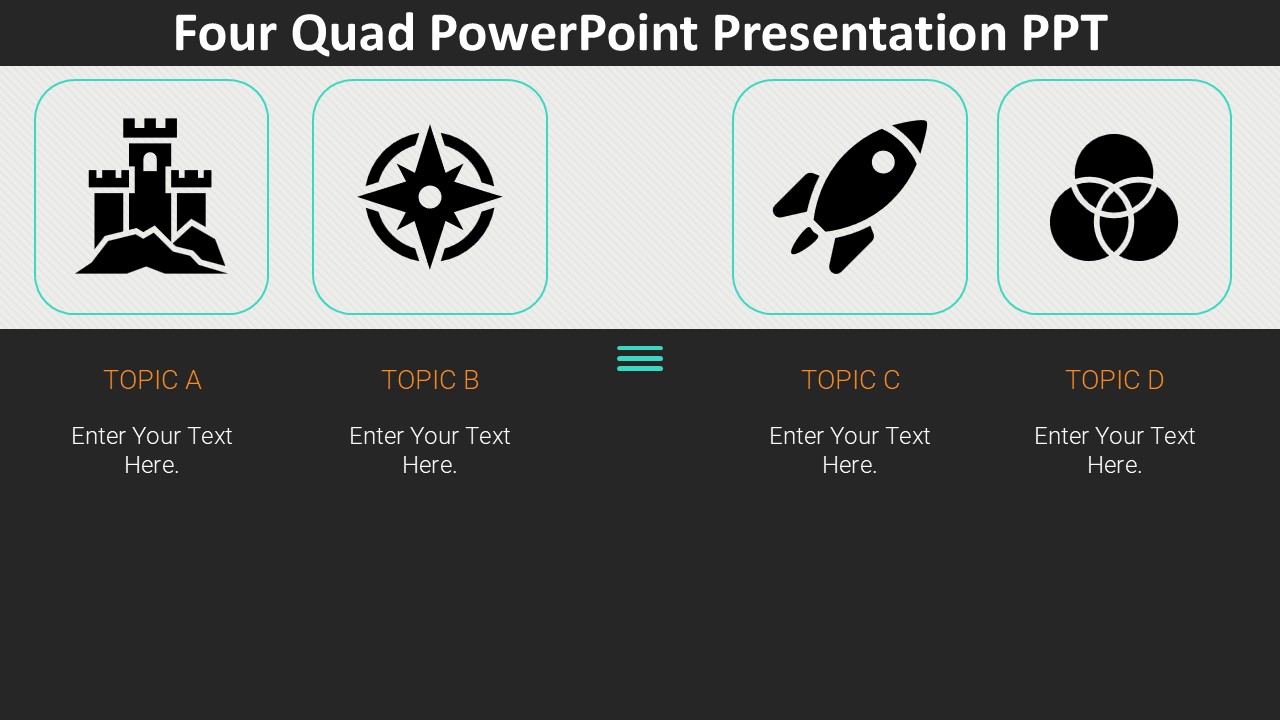 Four Quad PowerPoint Presentation PPT

TOPIC A

Enter Your Text Here.

TOPIC B

Enter Your Text Here.

TOPIC C

Enter Your Text Here.

TOPIC D

Enter Your Text Here.